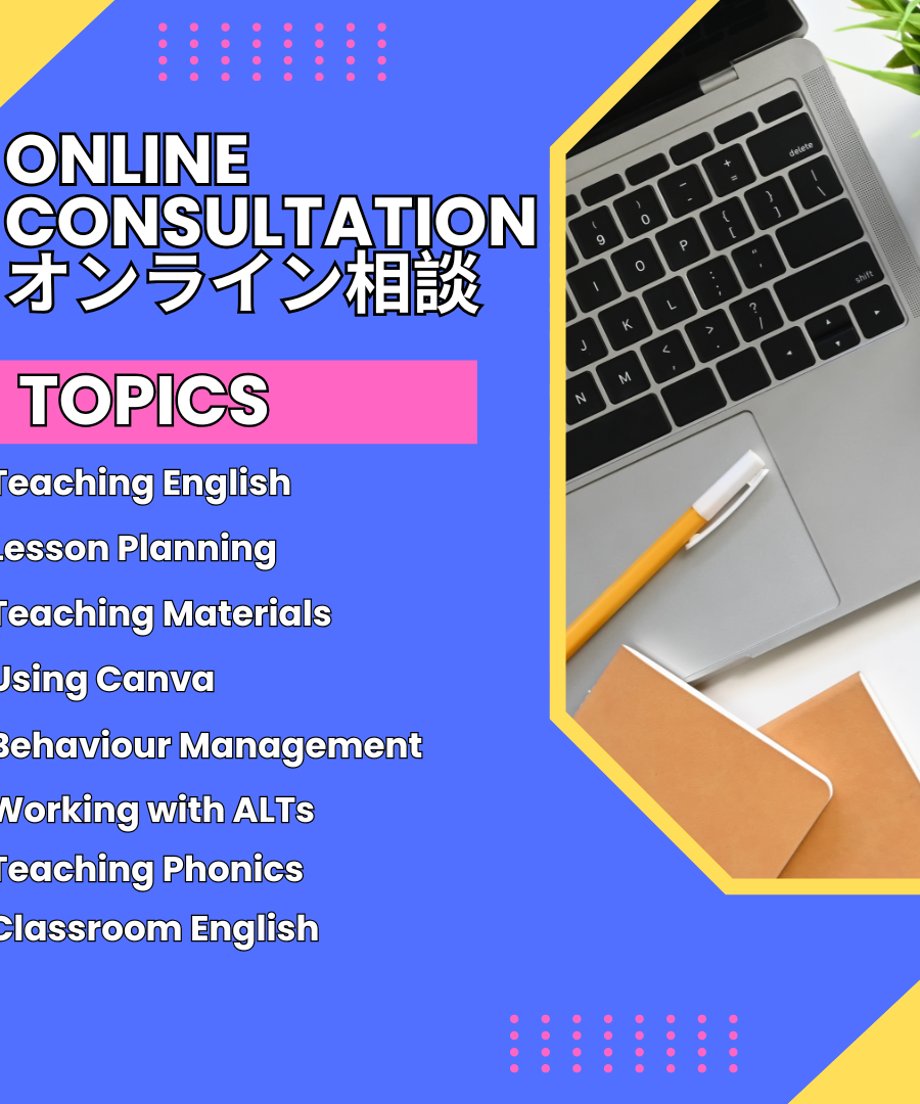 ONLINE CONSULTATION
オンライン相談

TOPICS

Teaching English
Lesson Planning
Teaching Materials
Using Canva
Behaviour Management
Working with ALTs
Teaching Phonics
Classroom English